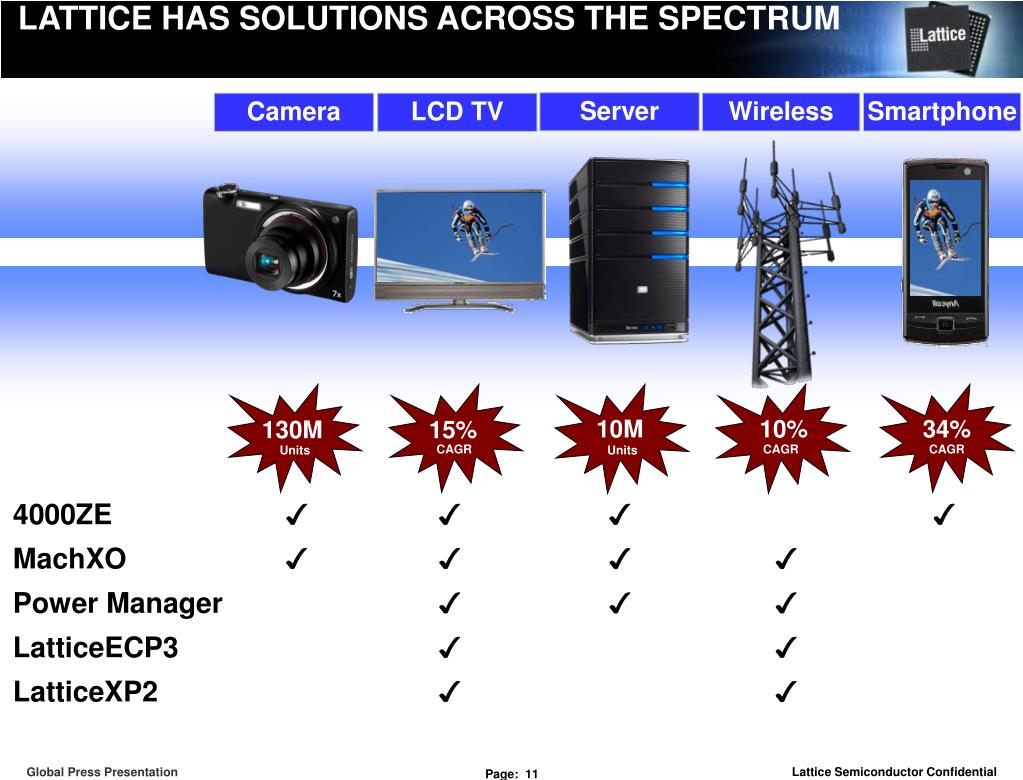 LATTICE HAS SOLUTIONS ACROSS THE SPECTRUM

Lattice

| | Camera | LCD TV | Server | Wireless | Smartphone |
|---|---|---|---|---|---|
| | 130M Units | 15% CAGR | 10M Units | 10% CAGR | 34% CAGR |
| 4000ZE | ✓ | ✓ | ✓ | | ✓ |
| MachXO | ✓ | ✓ | ✓ | ✓ | |
| Power Manager | | ✓ | ✓ | ✓ | |
| LatticeECP3 | | ✓ | | ✓ | |
| LatticeXP2 | | ✓ | | ✓ | |

Global Press Presentation

Page: 11

Lattice Semiconductor Confidential